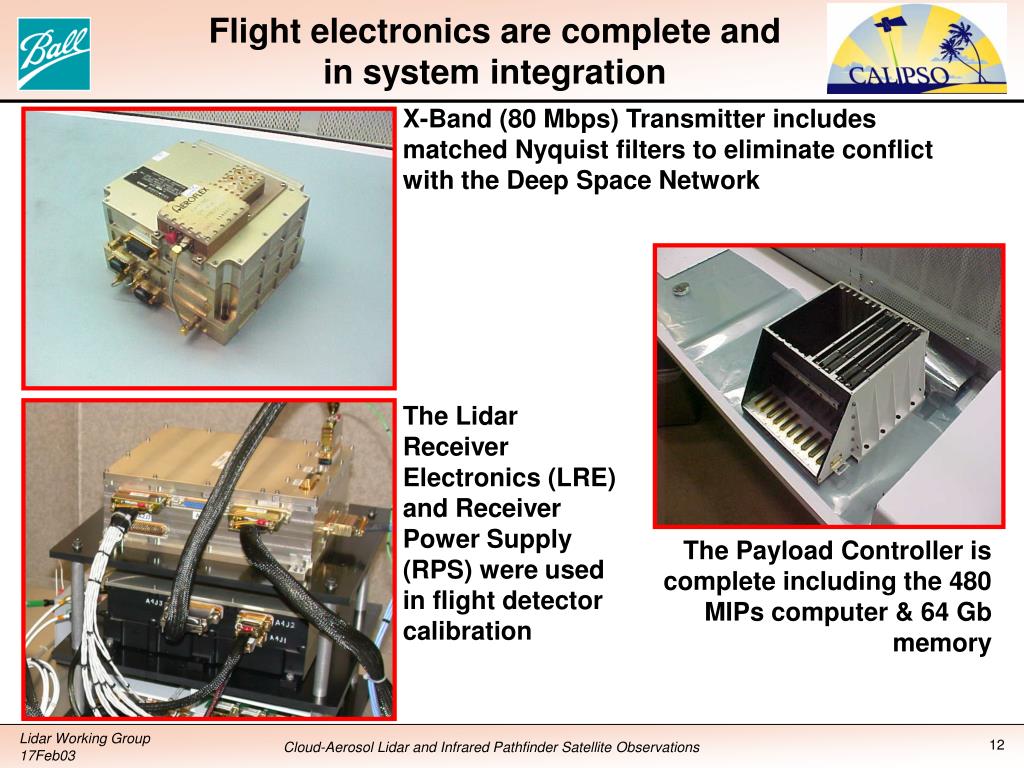 Ball

Flight electronics are complete and in system integration

CALIPSO

X-Band (80 Mbps) Transmitter includes matched Nyquist filters to eliminate conflict with the Deep Space Network

AEROFLEX

The Lidar Receiver Electronics (LRE) and Receiver Power Supply (RPS) were used in flight detector calibration

The Payload Controller is complete including the 480 MIPs computer & 64 Gb memory

Lidar Working Group
17Feb03

Cloud-Aerosol Lidar and Infrared Pathfinder Satellite Observations

12